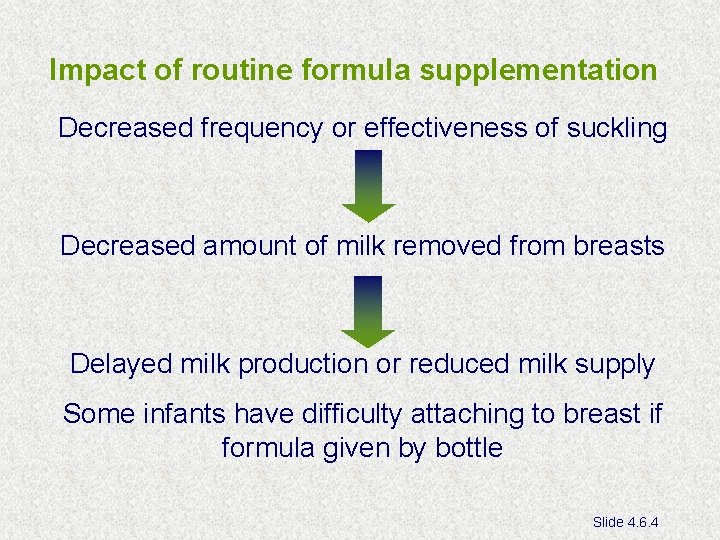 Impact of routine formula supplementation

Decreased frequency or effectiveness of suckling

Decreased amount of milk removed from breasts

Delayed milk production or reduced milk supply

Some infants have difficulty attaching to breast if formula given by bottle

Slide 4.6.4